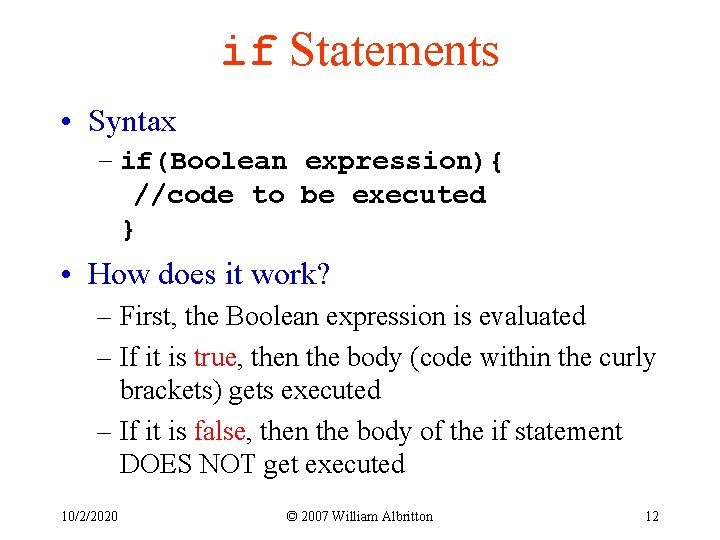 if Statements

• Syntax
– if(Boolean expression){
//code to be executed
}

• How does it work?
– First, the Boolean expression is evaluated
– If it is true, then the body (code within the curly brackets) gets executed
– If it is false, then the body of the if statement DOES NOT get executed

10/2/2020 © 2007 William Albritton 12